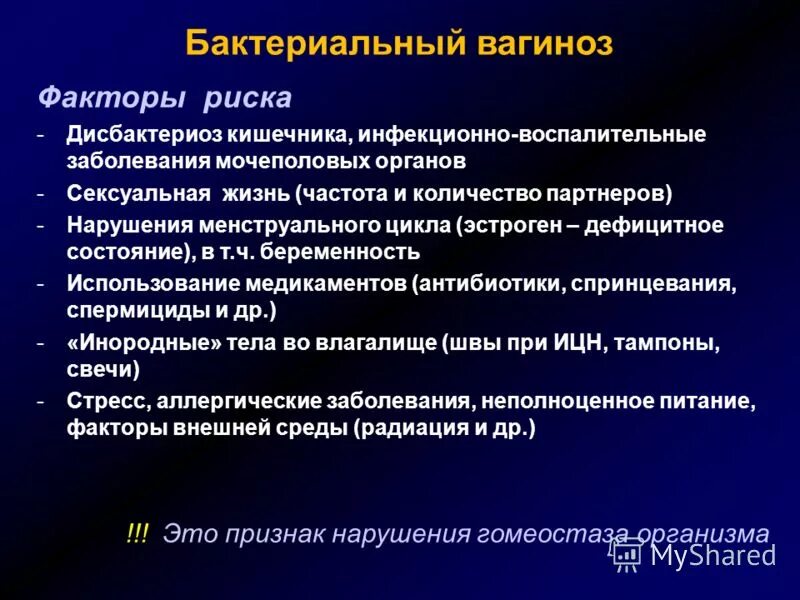 Бактериальный вагиноз

Факторы риска

- Дисбактериоз кишечника, инфекционно-воспалительные заболевания мочеполовых органов
- Сексуальная жизнь (частота и количество партнеров)
- Нарушения менструального цикла (эстроген – дефицитное состояние), в т.ч. беременность
- Использование медикаментов (антибиотики, спринцевания, спермициды и др.)
- «Инородные» тела во влагалище (швы при ИЦН, тампоны, свечи)
- Стресс, аллергические заболевания, неполноценное питание, факторы внешней среды (радиация и др.)

!!! Это признак нарушения гомеостаза организма

MyShared